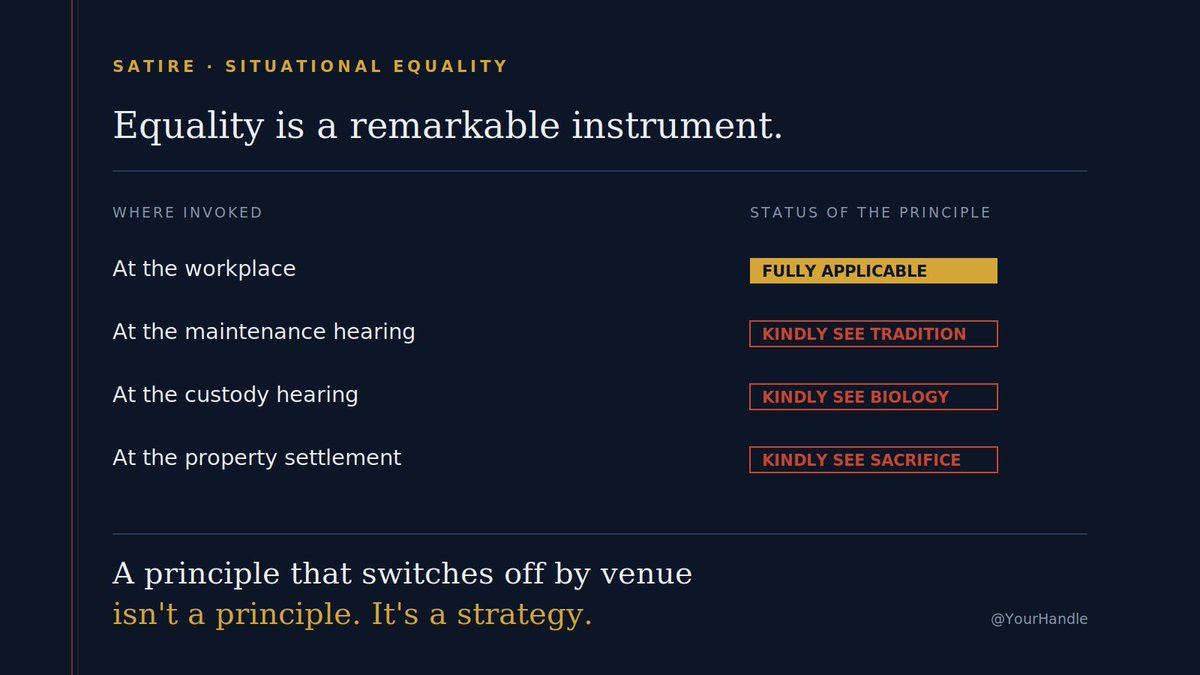 SATIRE · SITUATIONAL EQUALITY

Equality is a remarkable instrument.

| WHERE INVOKED | STATUS OF THE PRINCIPLE |
|---|---|
| At the workplace | FULLY APPLICABLE |
| At the maintenance hearing | KINDLY SEE TRADITION |
| At the custody hearing | KINDLY SEE BIOLOGY |
| At the property settlement | KINDLY SEE SACRIFICE |

A principle that switches off by venue isn't a principle. It's a strategy.

@YourHandle